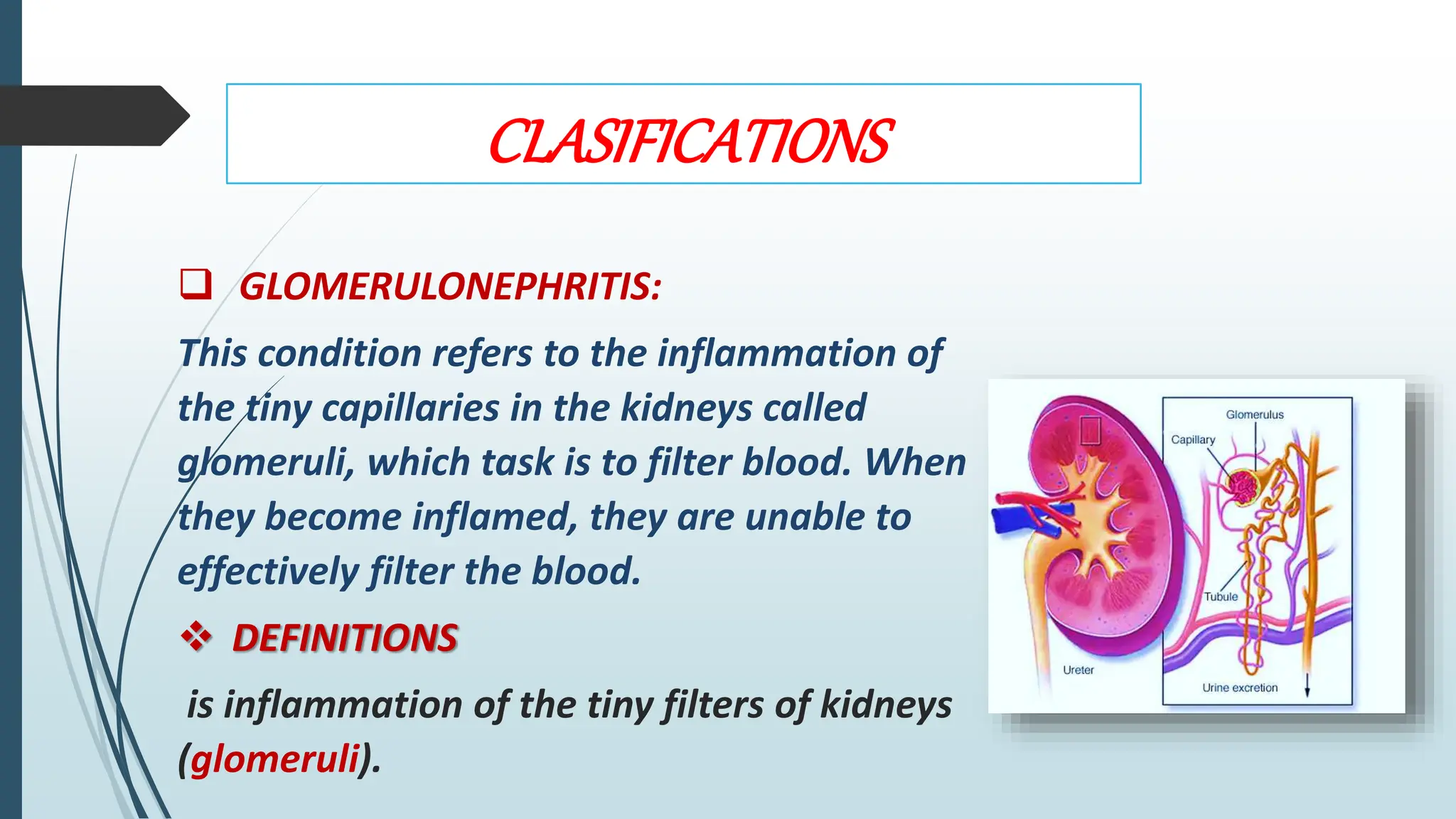 CLASIFICATIONS

❑ GLOMERULONEPHRITIS:

This condition refers to the inflammation of the tiny capillaries in the kidneys called glomeruli, which task is to filter blood. When they become inflamed, they are unable to effectively filter the blood.

❖ DEFINITIONS

is inflammation of the tiny filters of kidneys (glomeruli).

Glomerulus
Capillary
Tubule
Ureter
Urine excretion